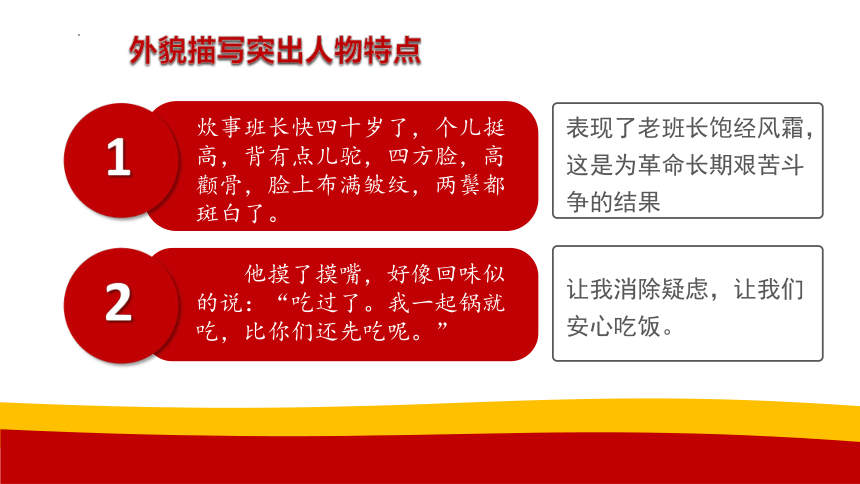 外貌描写突出人物特点

1

炊事班长快四十岁了，个儿挺高，背有点儿驼，四方脸，高颧骨，脸上布满皱纹，两鬓都斑白了。

表现了老班长饱经风霜，这是为革命长期艰苦斗争的结果

2

他摸了摸嘴，好像回味似的说：“吃过了。我一起锅就吃，比你们还先吃呢。”

让我消除疑虑，让我们安心吃饭。